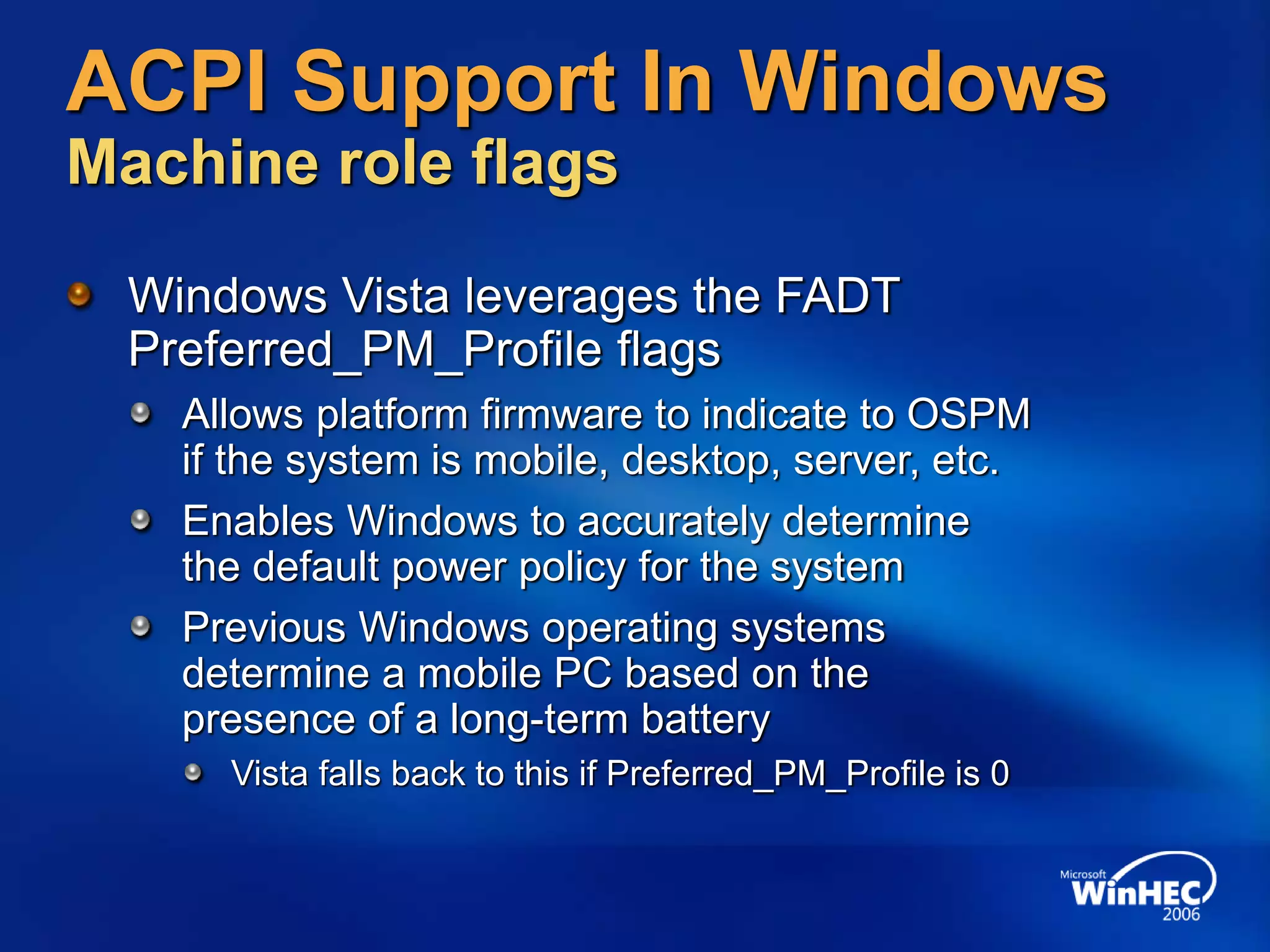 ACPI Support In Windows
Machine role flags

Windows Vista leverages the FADT Preferred_PM_Profile flags

Allows platform firmware to indicate to OSPM if the system is mobile, desktop, server, etc.

Enables Windows to accurately determine the default power policy for the system

Previous Windows operating systems determine a mobile PC based on the presence of a long-term battery

Vista falls back to this if Preferred_PM_Profile is 0

Microsoft WinHEC 2006